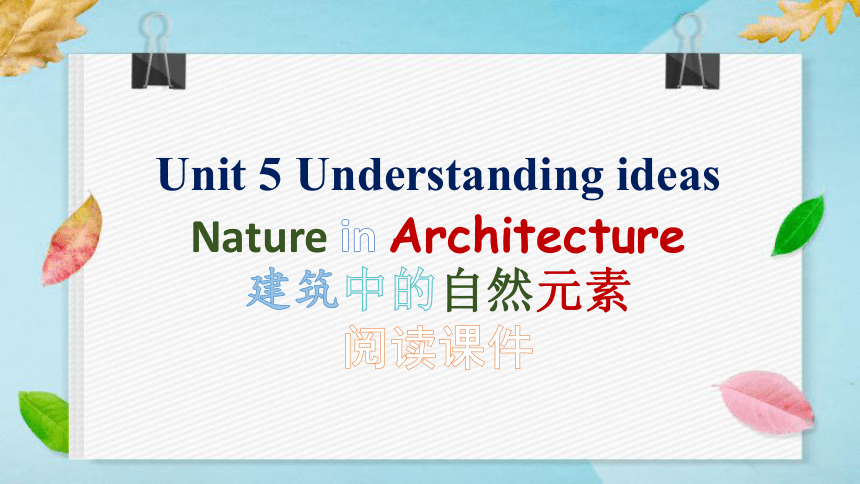 Unit 5 Understanding ideas

Nature in Architecture

建筑中的自然元素

阅读课件